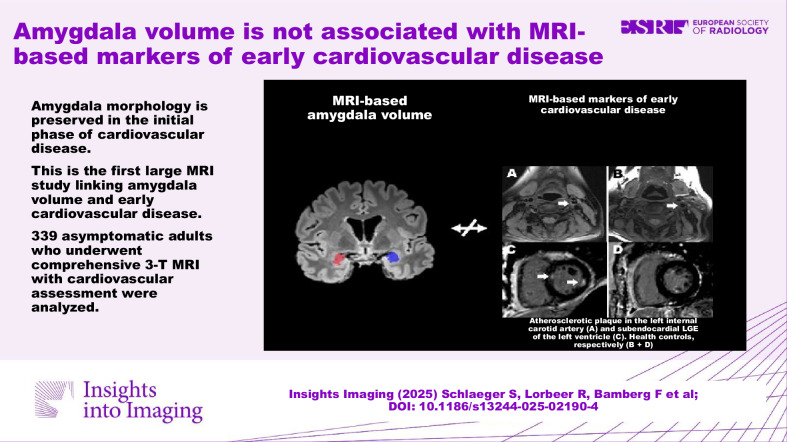 Amygdala volume is not associated with MRI-based markers of early cardiovascular disease

ESR EUROPEAN SOCIETY OF RADIOLOGY

Amygdala morphology is preserved in the initial phase of cardiovascular disease.

This is the first large MRI study linking amygdala volume and early cardiovascular disease.

339 asymptomatic adults who underwent comprehensive 3-T MRI with cardiovascular assessment were analyzed.

MRI-based amygdala volume

MRI-based markers of early cardiovascular disease

A

B

C

D

Atherosclerotic plaque in the left internal carotid artery (A) and subendocardial LGE of the left ventricle (C). Health controls, respectively (B + D)

Insights into Imaging

Insights Imaging (2025) Schlaeger S, Lorbeer R, Bamberg F et al; DOI: 10.1186/s13244-025-02190-4